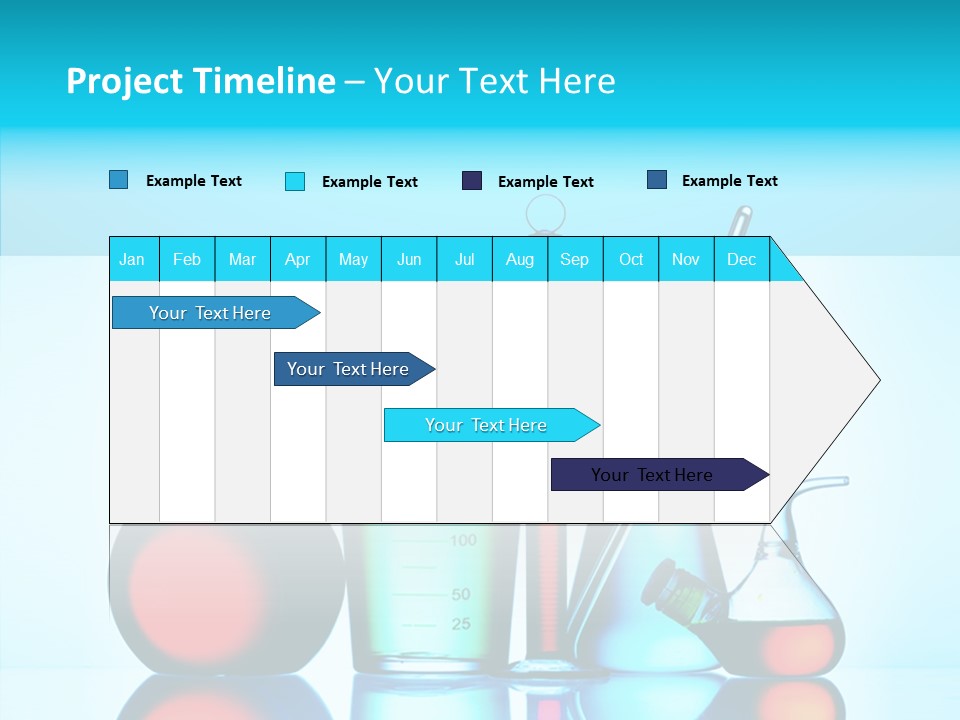 Project Timeline – Your Text Here

Example Text Example Text Example Text Example Text

| Jan | Feb | Mar | Apr | May | Jun | Jul | Aug | Sep | Oct | Nov | Dec |
|---|---|---|---|---|---|---|---|---|---|---|---|

Your Text Here

Your Text Here

Your Text Here

Your Text Here

100

50

25